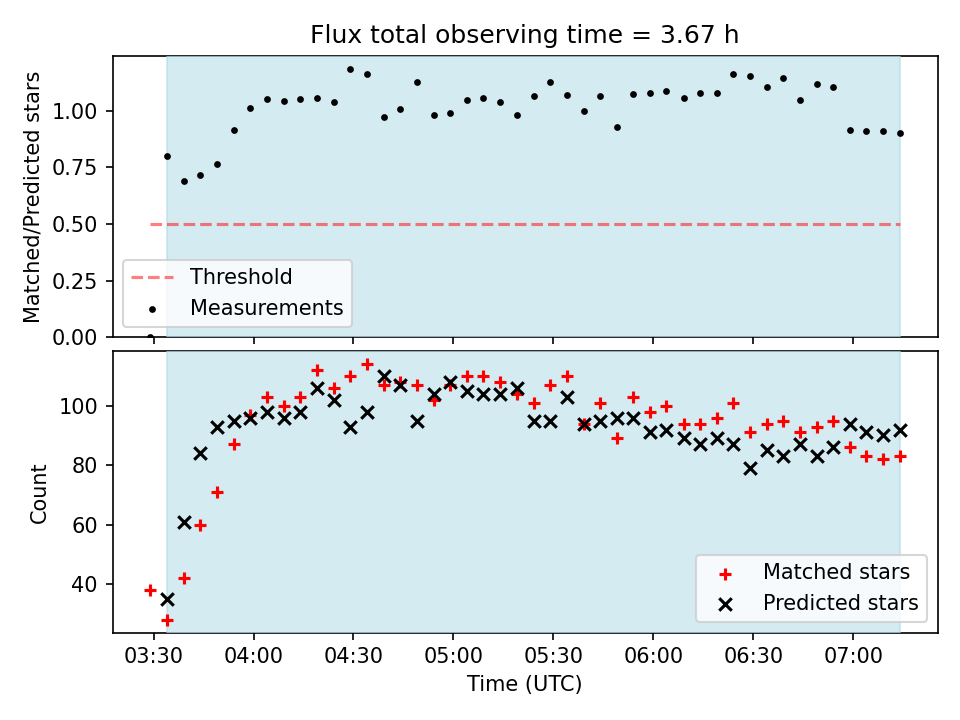 Flux total observing time = 3.67 h

Matched/Predicted stars

1.00
0.75
0.50
0.25
0.00

Threshold
Measurements

Count

100
80
60
40

Matched stars
Predicted stars

03:30 04:00 04:30 05:00 05:30 06:00 06:30 07:00
Time (UTC)